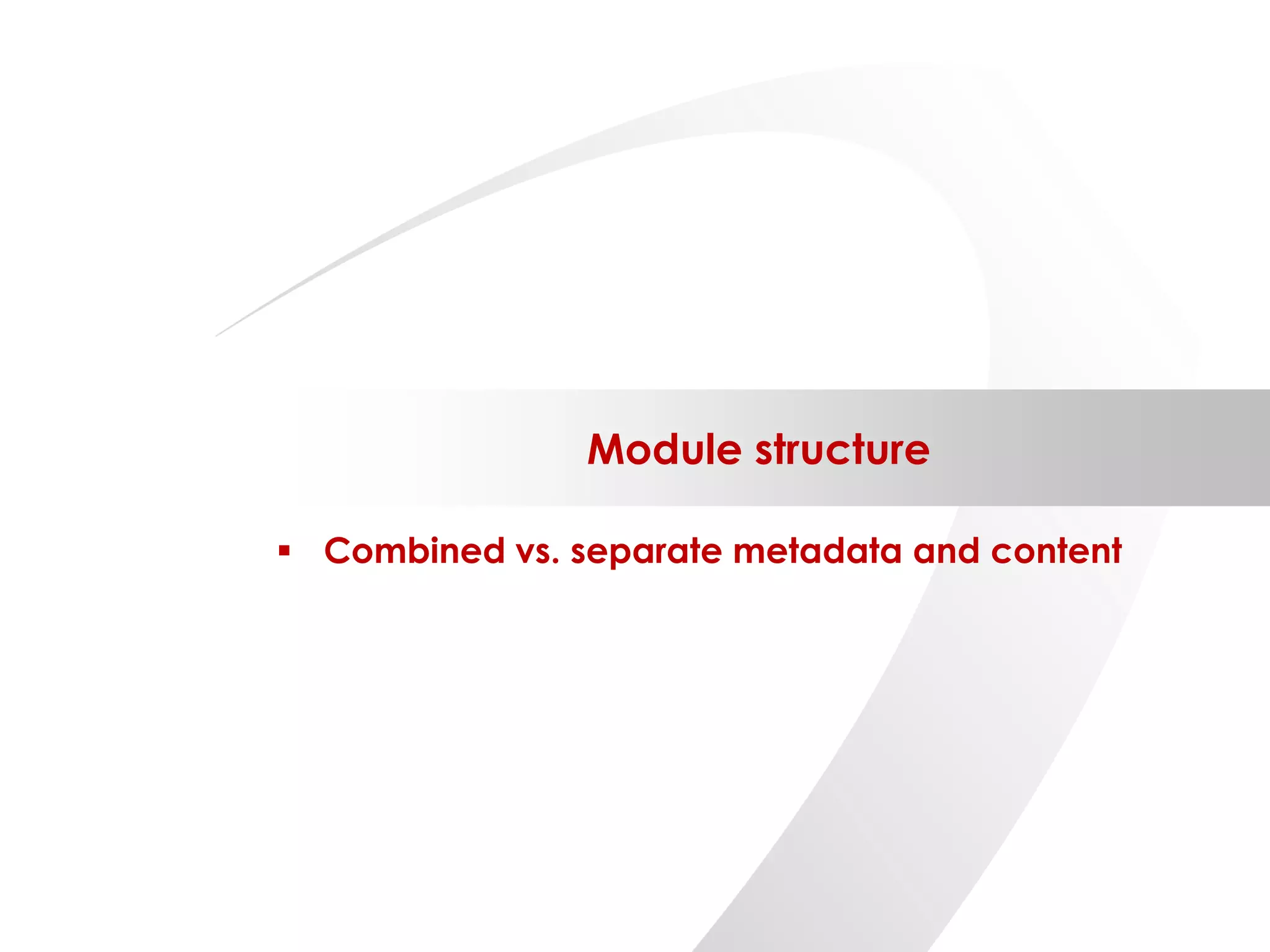 Module structure

▪ Combined vs. separate metadata and content